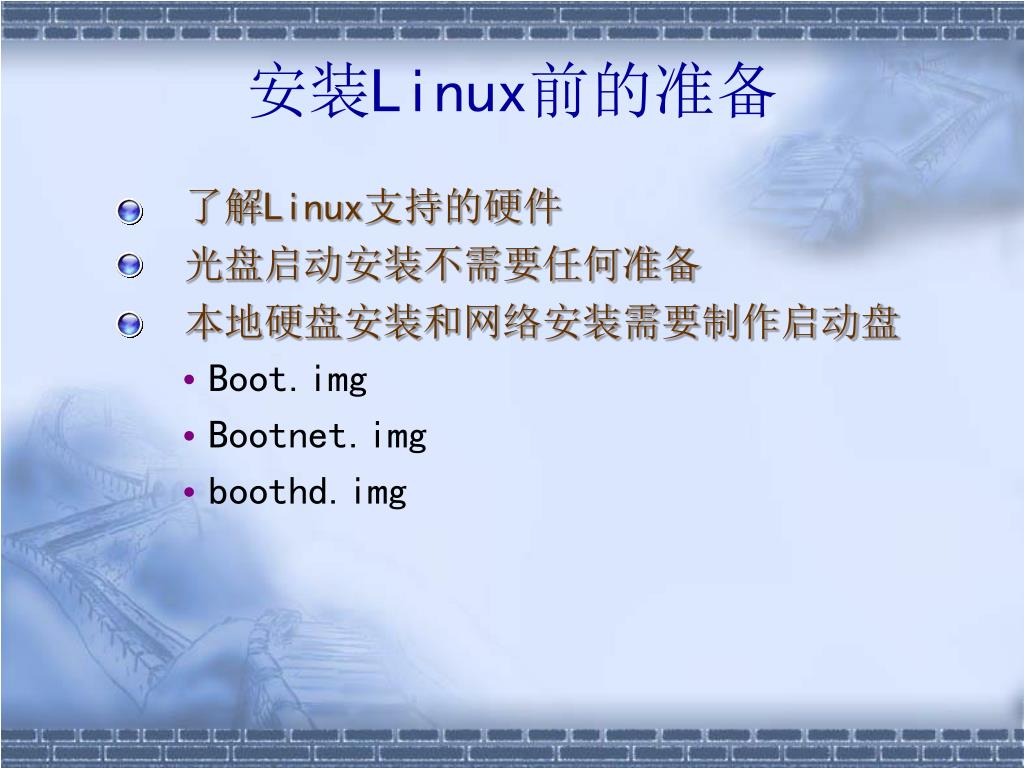 安装Linux前的准备

了解Linux支持的硬件

光盘启动安装不需要任何准备

本地硬盘安装和网络安装需要制作启动盘

• Boot.img

• Bootnet.img

• boothd.img